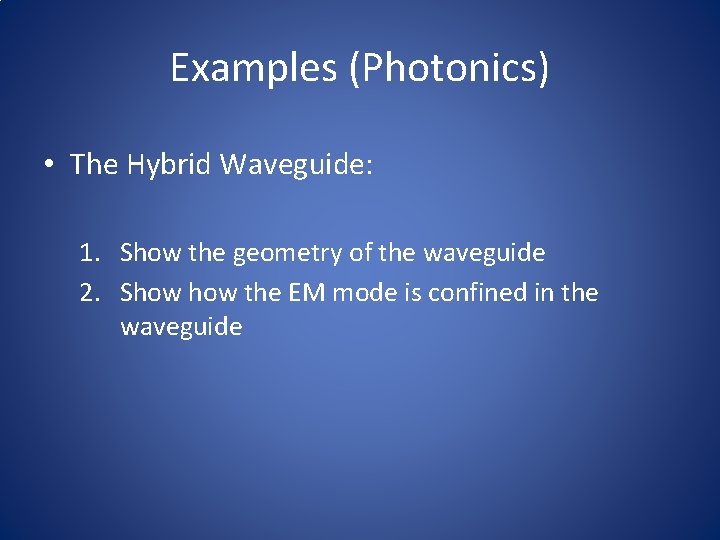 Examples (Photonics)

• The Hybrid Waveguide:

1. Show the geometry of the waveguide
2. Show how the EM mode is confined in the waveguide